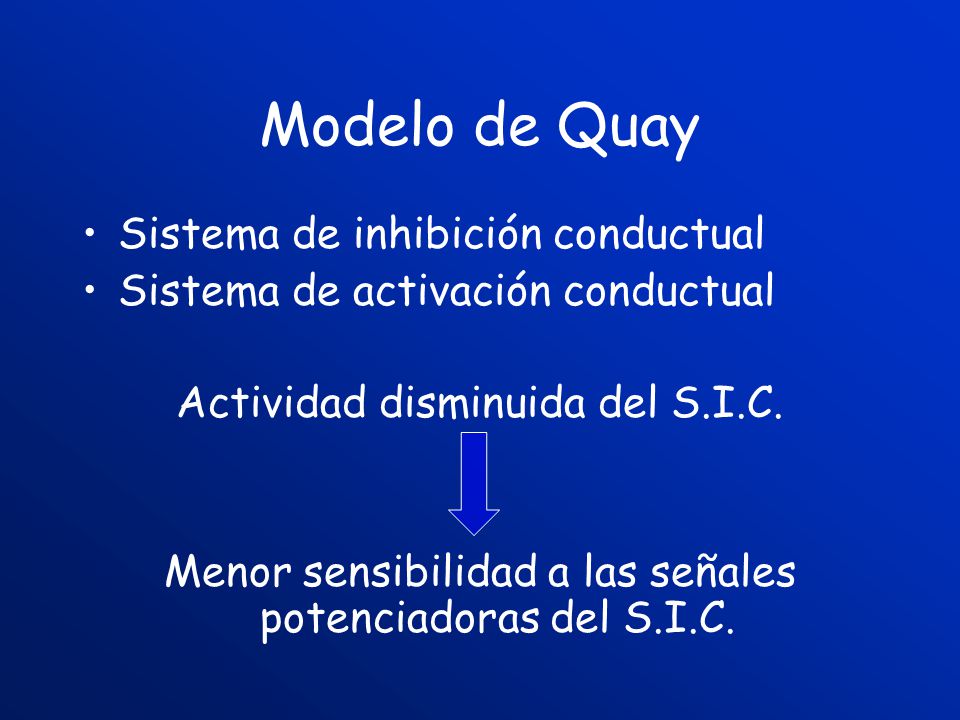 Modelo de Quay

• Sistema de inhibición conductual
• Sistema de activación conductual

Actividad disminuida del S.I.C.

Menor sensibilidad a las señales potenciadoras del S.I.C.